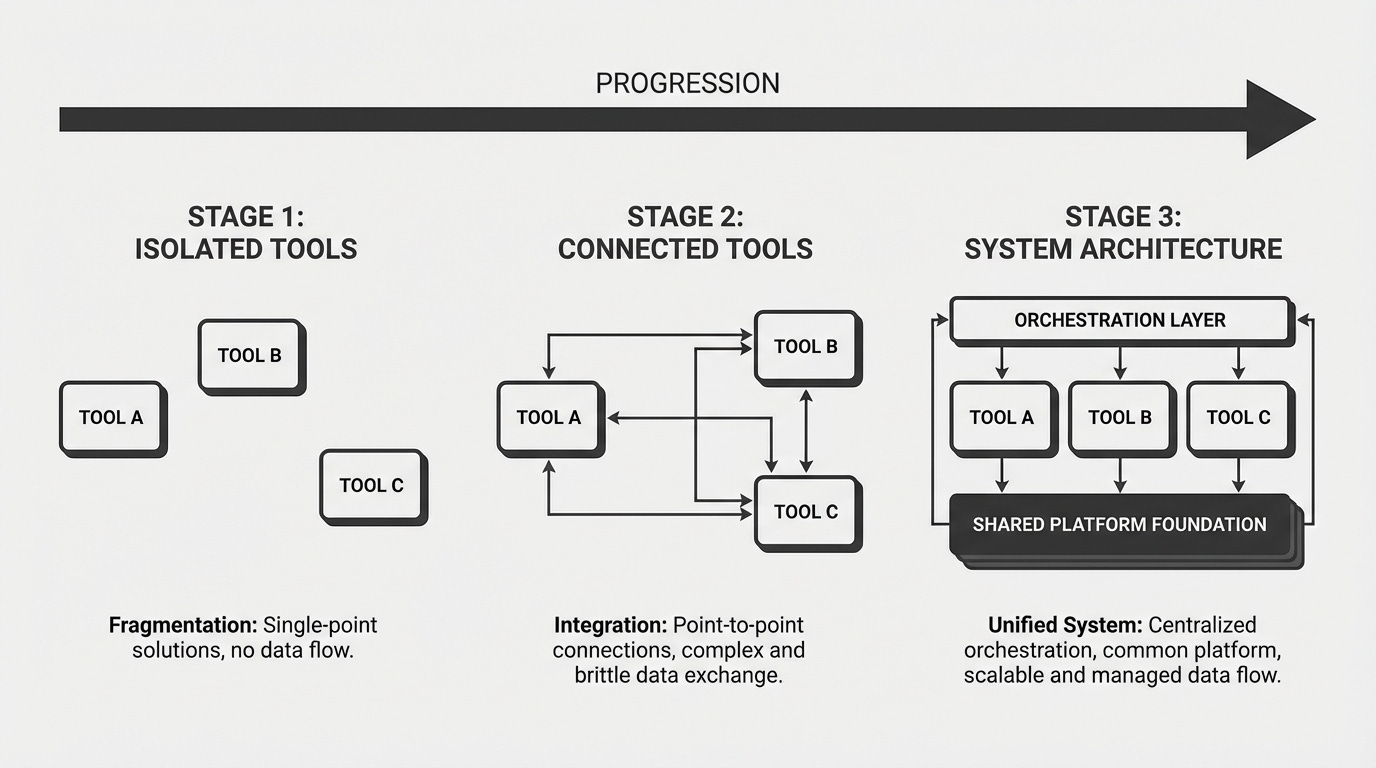 PROGRESSION

STAGE 1:
ISOLATED TOOLS

TOOL B

TOOL A

TOOL C

Fragmentation: Single-point solutions, no data flow.

STAGE 2:
CONNECTED TOOLS

TOOL B

TOOL A

TOOL C

Integration: Point-to-point connections, complex and brittle data exchange.

STAGE 3:
SYSTEM ARCHITECTURE

ORCHESTRATION LAYER

TOOL A

TOOL B

TOOL C

SHARED PLATFORM FOUNDATION

Unified System: Centralized orchestration, common platform, scalable and managed data flow.